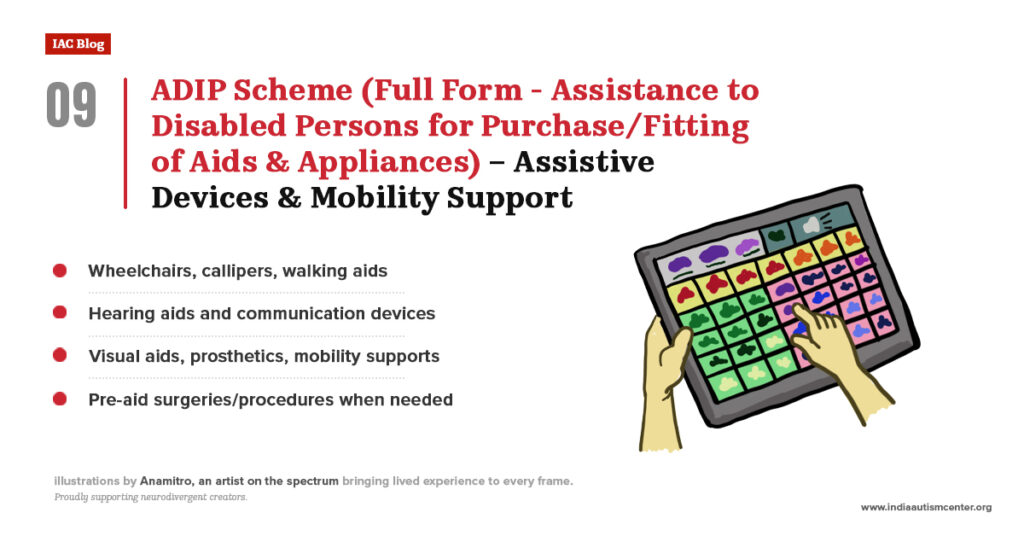 IAC Blog

09

ADIP Scheme (Full Form - Assistance to Disabled Persons for Purchase/Fitting of Aids & Appliances) – Assistive Devices & Mobility Support

Wheelchairs, callipers, walking aids

Hearing aids and communication devices

Visual aids, prosthetics, mobility supports

Pre-aid surgeries/procedures when needed

illustrations by Anamitro, an artist on the spectrum bringing lived experience to every frame.
Proudly supporting neurodivergent creators.

www.indiaautismcenter.org